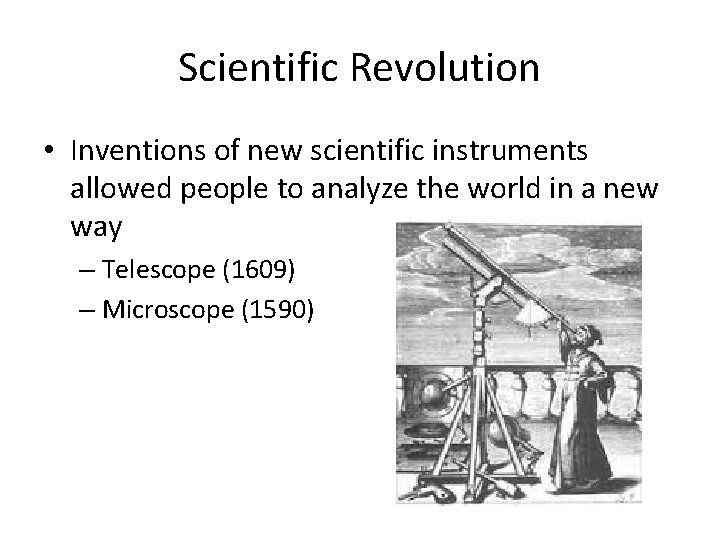 Scientific Revolution

• Inventions of new scientific instruments allowed people to analyze the world in a new way
– Telescope (1609)
– Microscope (1590)